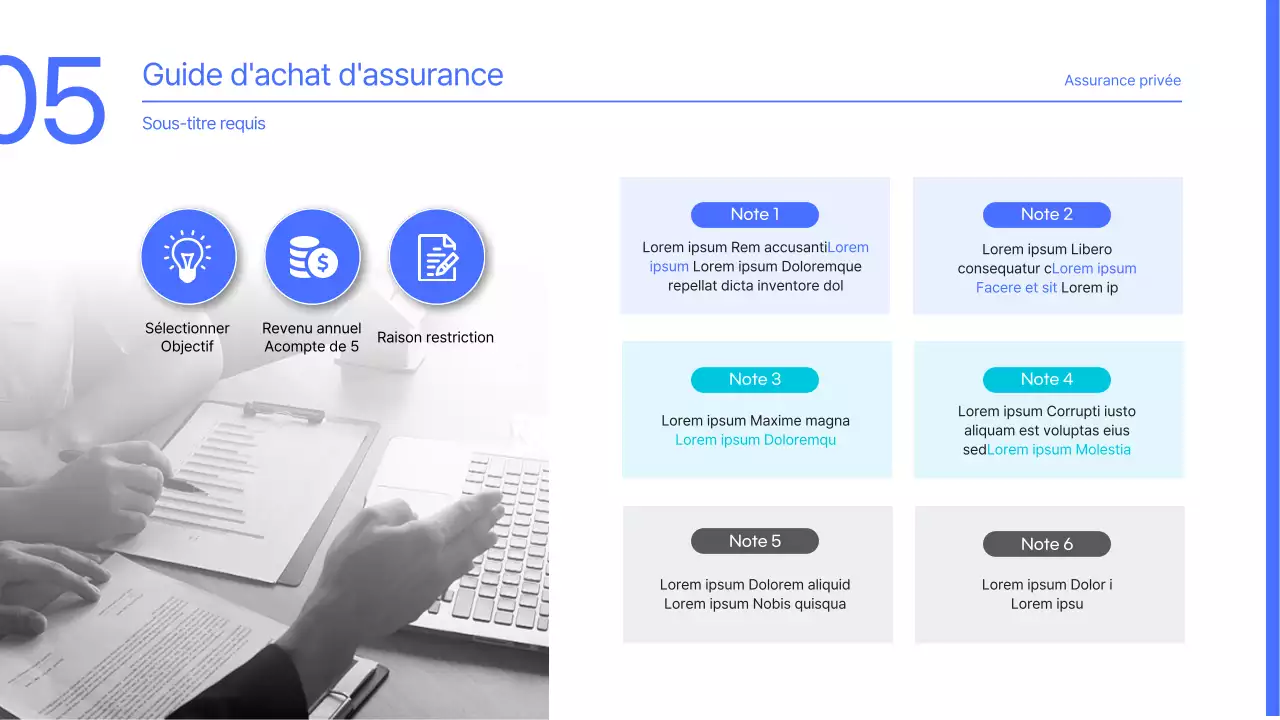 05

Guide d'achat d'assurance

Assurance privée

Sous-titre requis

Sélectionner Objectif

Revenu annuel Acompte de 5

Raison restriction

Note 1
Lorem ipsum Rem accusantiLorem ipsum Lorem ipsum Doloremque repellat dicta inventore dol

Note 2
Lorem ipsum Libero consequatur cLorem ipsum Facere et sit Lorem ip

Note 3
Lorem ipsum Maxime magna Lorem ipsum Doloremqu

Note 4
Lorem ipsum Corrupti iusto aliquam est voluptas eius sedLorem ipsum Molestia

Note 5
Lorem ipsum Dolorem aliquid Lorem ipsum Nobis quisqua

Note 6
Lorem ipsum Dolor i Lorem ipsu